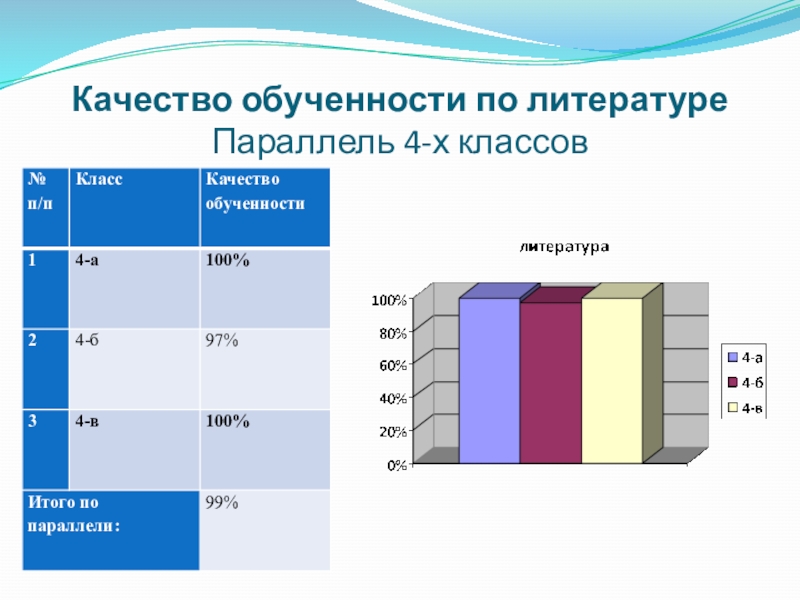 Качество обученности по литературе
Параллель 4-х классов

| № п/п | Класс | Качество обученности |
|---|---|---|
| 1 | 4-а | 100% |
| 2 | 4-б | 97% |
| 3 | 4-в | 100% |
| Итого по параллели: | | 99% |

литература

100%
80%
60%
40%
20%
0%

4-а
4-б
4-в